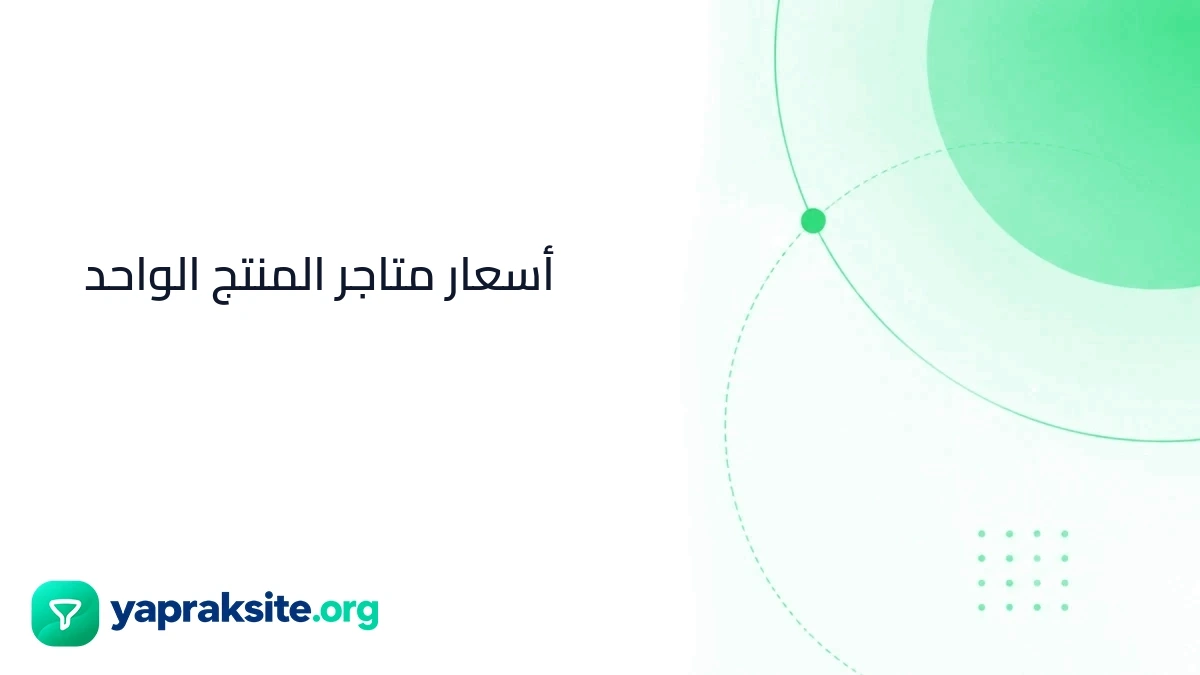 أسعار متاجر المنتج الواحد

yapraksite.org